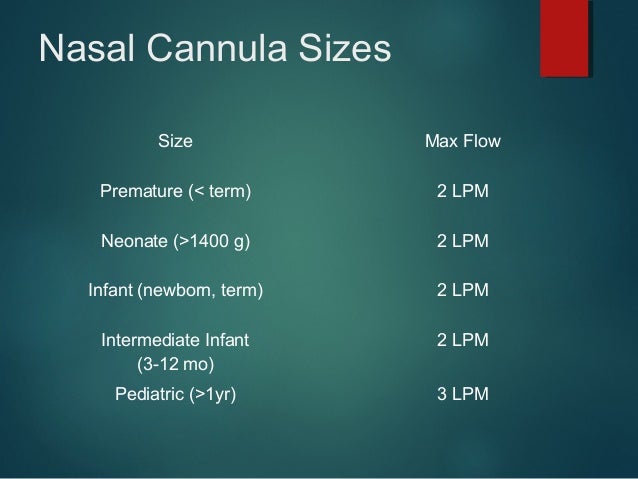 Nasal Cannula Sizes

| Size | Max Flow |
|---|---|
| Premature (< term) | 2 LPM |
| Neonate (>1400 g) | 2 LPM |
| Infant (newbom, term) | 2 LPM |
| Intermediate Infant (3-12 mo) | 2 LPM |
| Pediatric (>1yr) | 3 LPM |